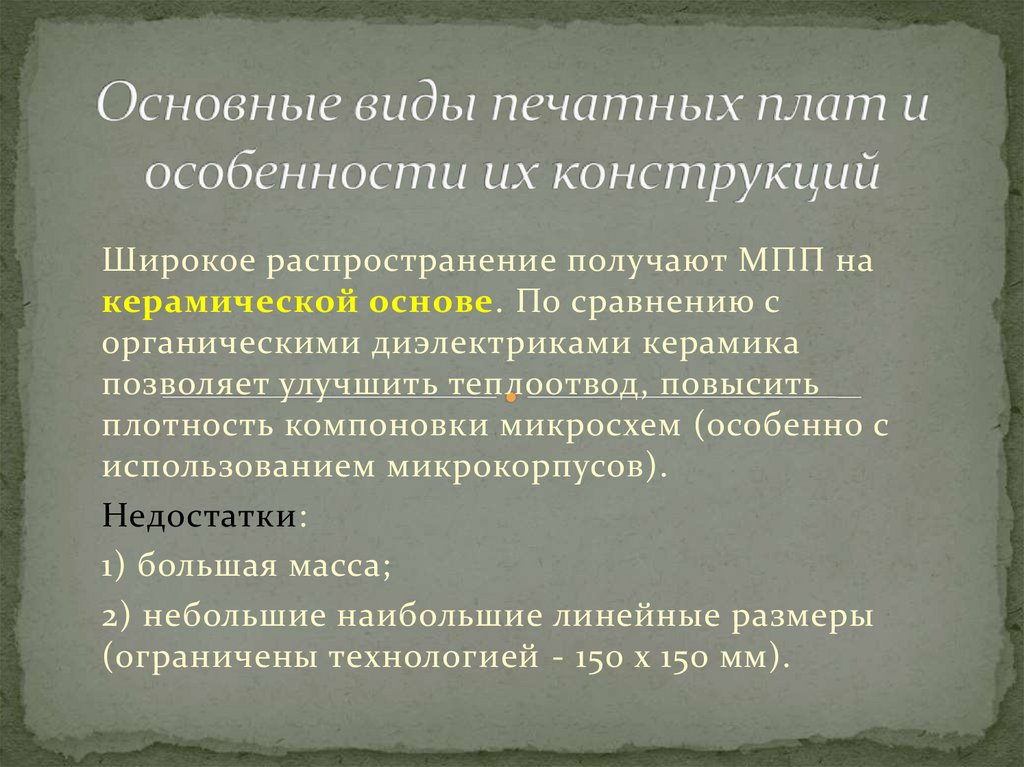 Основные виды печатных плат и особенности их конструкций

Широкое распространение получают МПП на керамической основе. По сравнению с органическими диэлектриками керамика позволяет улучшить теплоотвод, повысить плотность компоновки микросхем (особенно с использованием микрокорпусов).

Недостатки:

1) большая масса;

2) небольшие наибольшие линейные размеры (ограничены технологией - 150 х 150 мм).